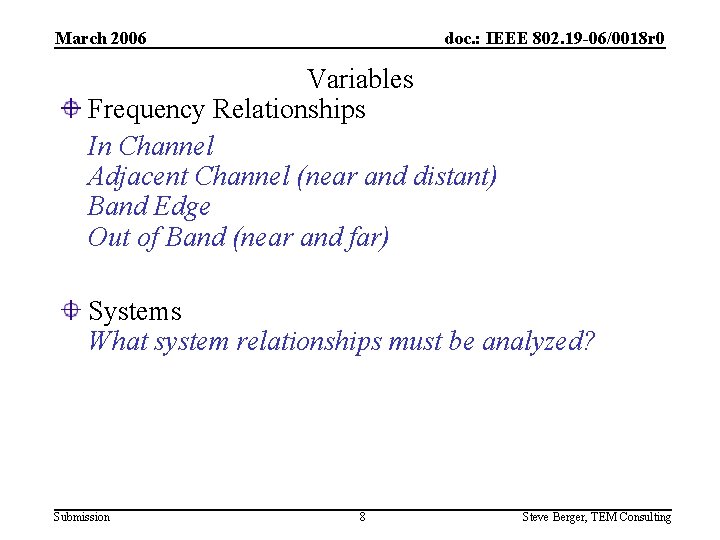 March 2006

doc.: IEEE 802.19-06/0018r0

Variables

Frequency Relationships

In Channel
Adjacent Channel (near and distant)
Band Edge
Out of Band (near and far)

Systems

What system relationships must be analyzed?

Submission

8

Steve Berger, TEM Consulting